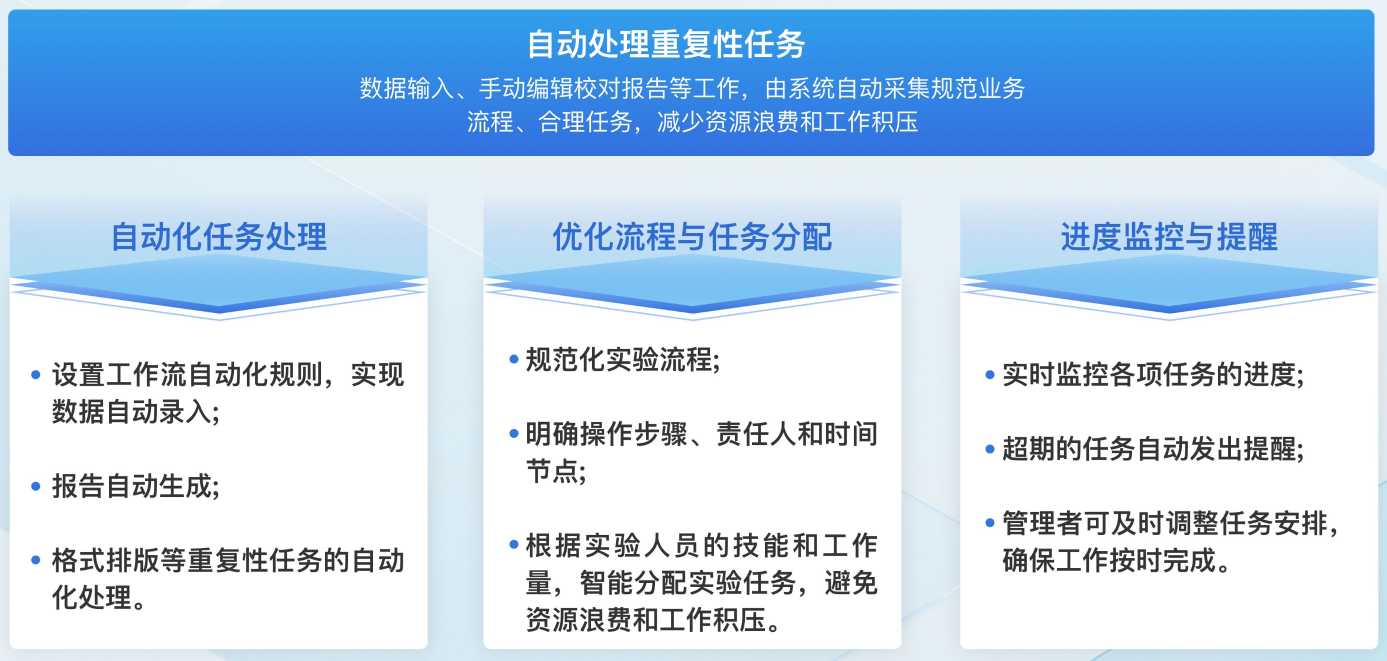 自动处理重复性任务

数据输入、手动编辑校对报告等工作，由系统自动采集规范业务流程、合理任务，减少资源浪费和工作积压

自动化任务处理

• 设置工作流自动化规则，实现数据自动录入；

• 报告自动生成；

• 格式排版等重复性任务的自动化处理。

优化流程与任务分配

• 规范化实验流程；

• 明确操作步骤、责任人和时间节点；

• 根据实验人员的技能和工作量，智能分配实验任务，避免资源浪费和工作积压。

进度监控与提醒

• 实时监控各项任务的进度；

• 超期的任务自动发出提醒；

• 管理者可及时调整任务安排，确保工作按时完成。